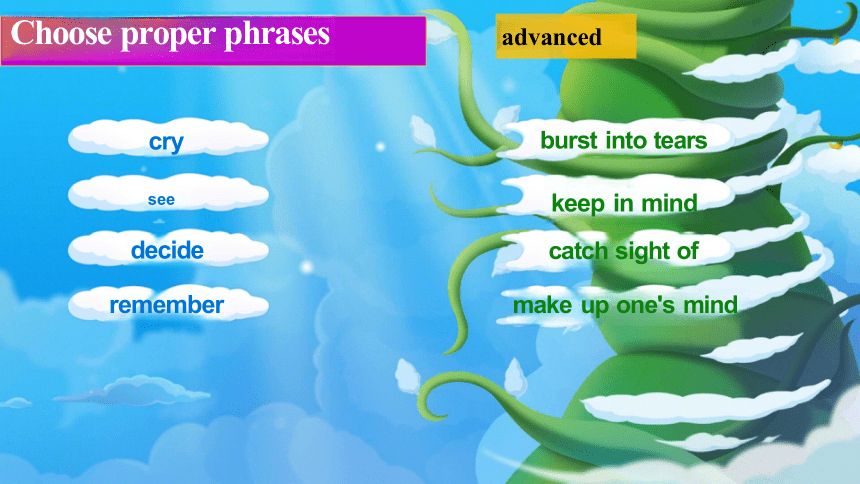 Choose proper phrases

advanced

cry

see

decide

remember

burst into tears

keep in mind

catch sight of

make up one's mind